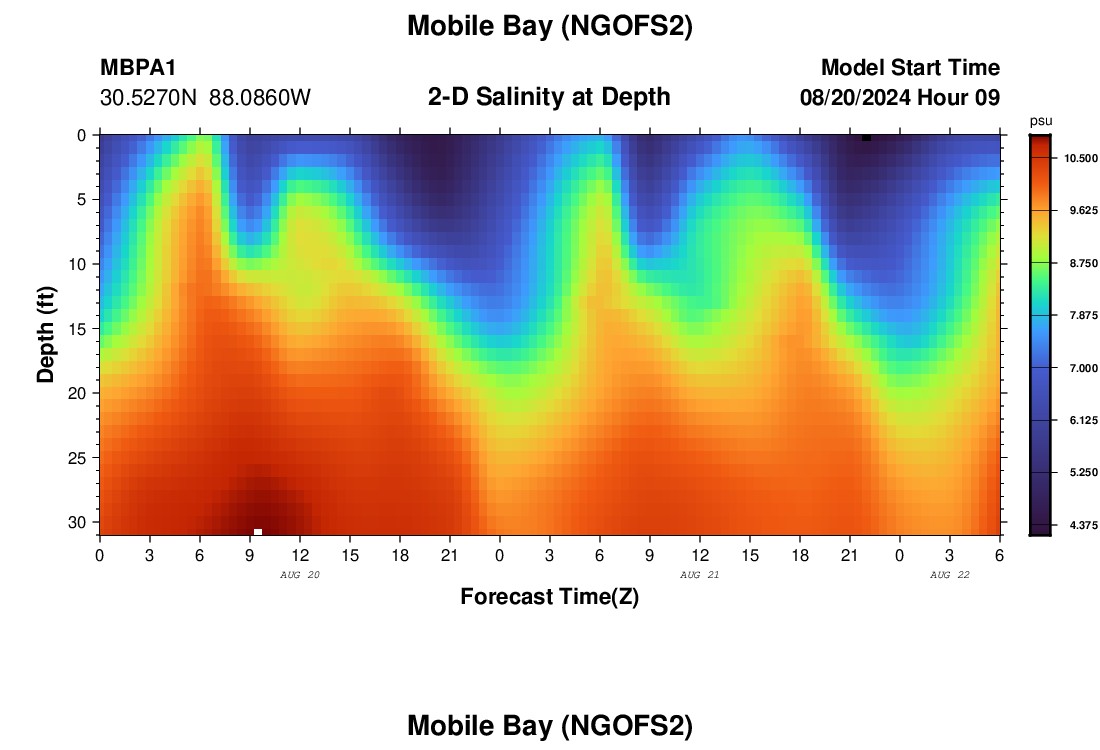 Mobile Bay (NGOFS2)

MBPA1
30.5270N 88.0860W

2-D Salinity at Depth

Model Start Time
08/20/2024 Hour 09

psu
10.500
9.625
8.750
7.875
7.000
6.125
5.250
4.375

Depth (ft)
0
5
10
15
20
25
30

0 3 6 9 12 15 18 21 0 3 6 9 12 15 18 21 0 3 6
AUG 20
AUG 21
AUG 22

Forecast Time(Z)

Mobile Bay (NGOFS2)